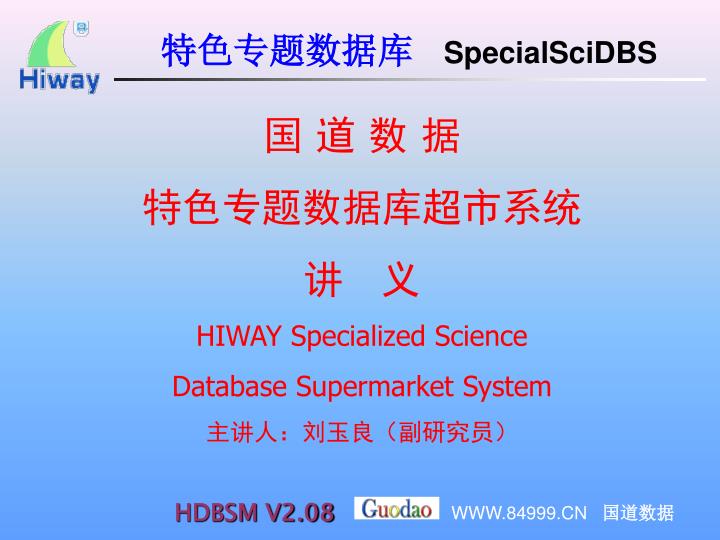 Hiway

特色专题数据库 SpecialSciDBS

国 道 数 据

特色专题数据库超市系统

讲 义

HIWAY Specialized Science

Database Supermarket System

主讲人：刘玉良（副研究员）

HDBSM V2.08 Guodao WWW.84999.CN 国道数据